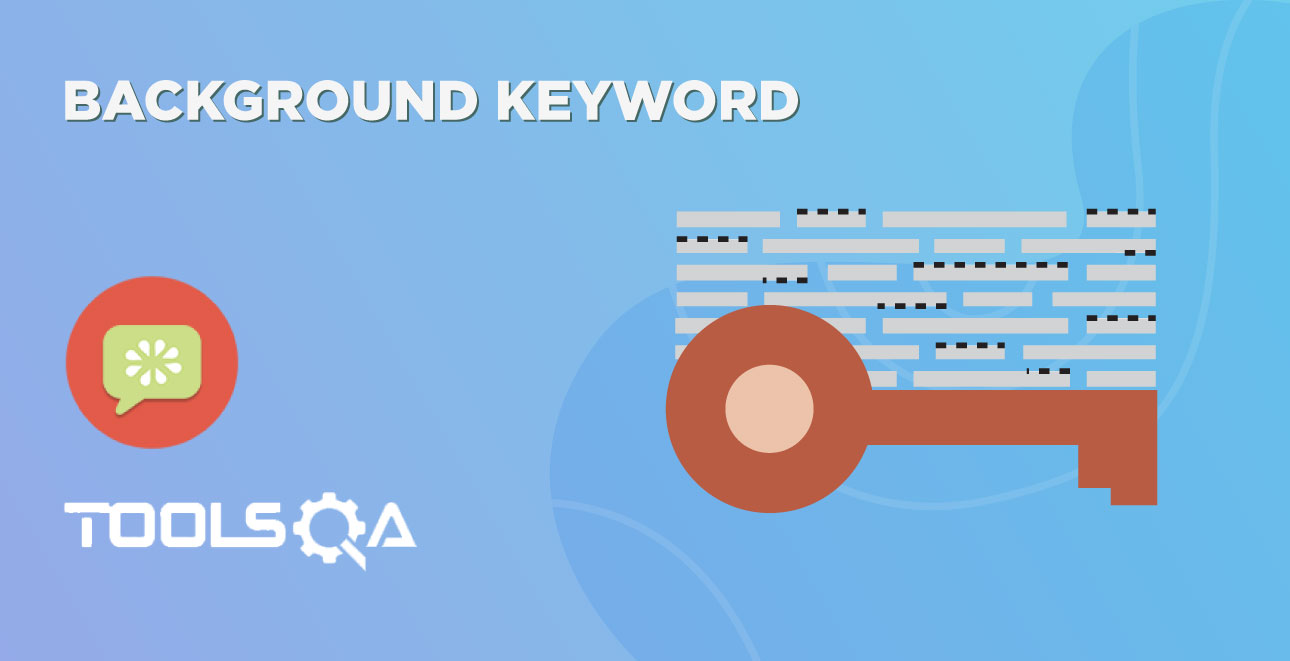 BACKGROUND KEYWORD

TOOLSQA